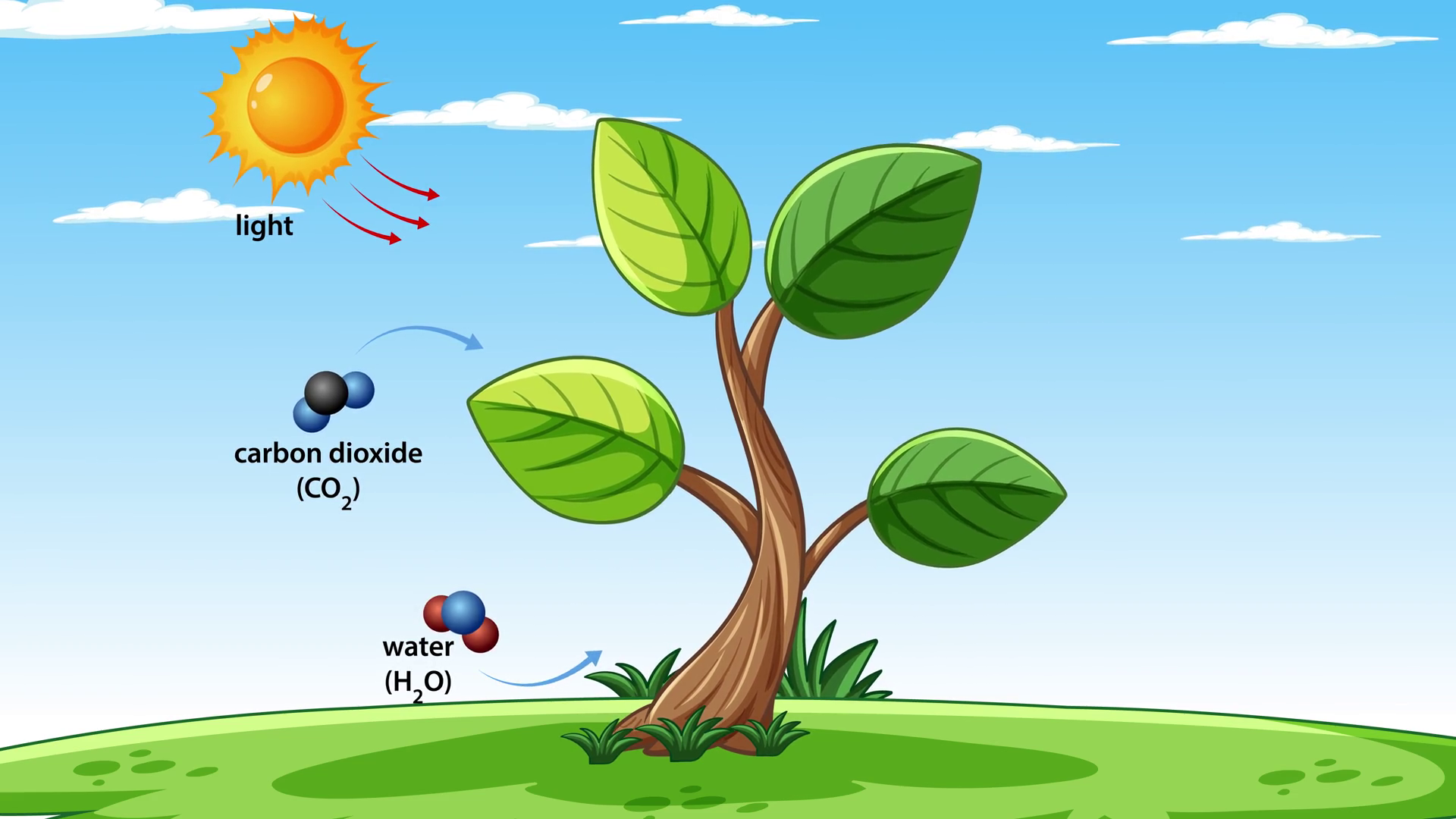 light

carbon dioxide
($CO_2$)

water
($H_2O$)